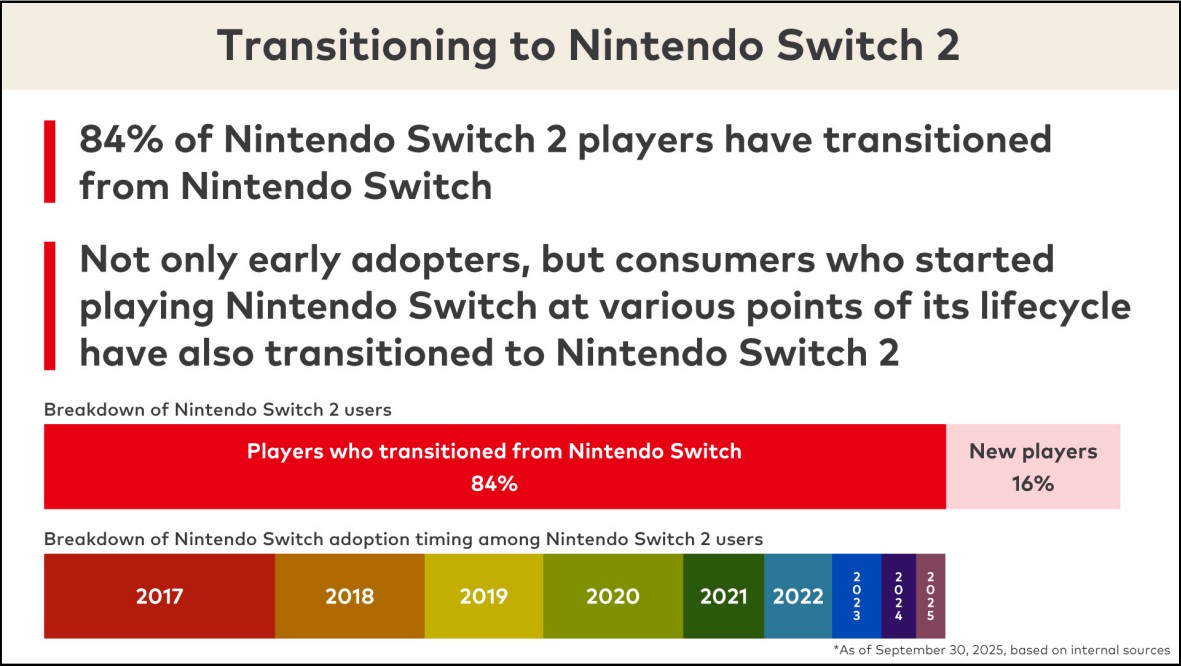 Transitioning to Nintendo Switch 2

84% of Nintendo Switch 2 players have transitioned from Nintendo Switch

Not only early adopters, but consumers who started playing Nintendo Switch at various points of its lifecycle have also transitioned to Nintendo Switch 2

Breakdown of Nintendo Switch 2 users

Players who transitioned from Nintendo Switch
84%

New players
16%

Breakdown of Nintendo Switch adoption timing among Nintendo Switch 2 users

2017 2018 2019 2020 2021 2022 2023 2024 2025

*As of September 30, 2025, based on internal sources